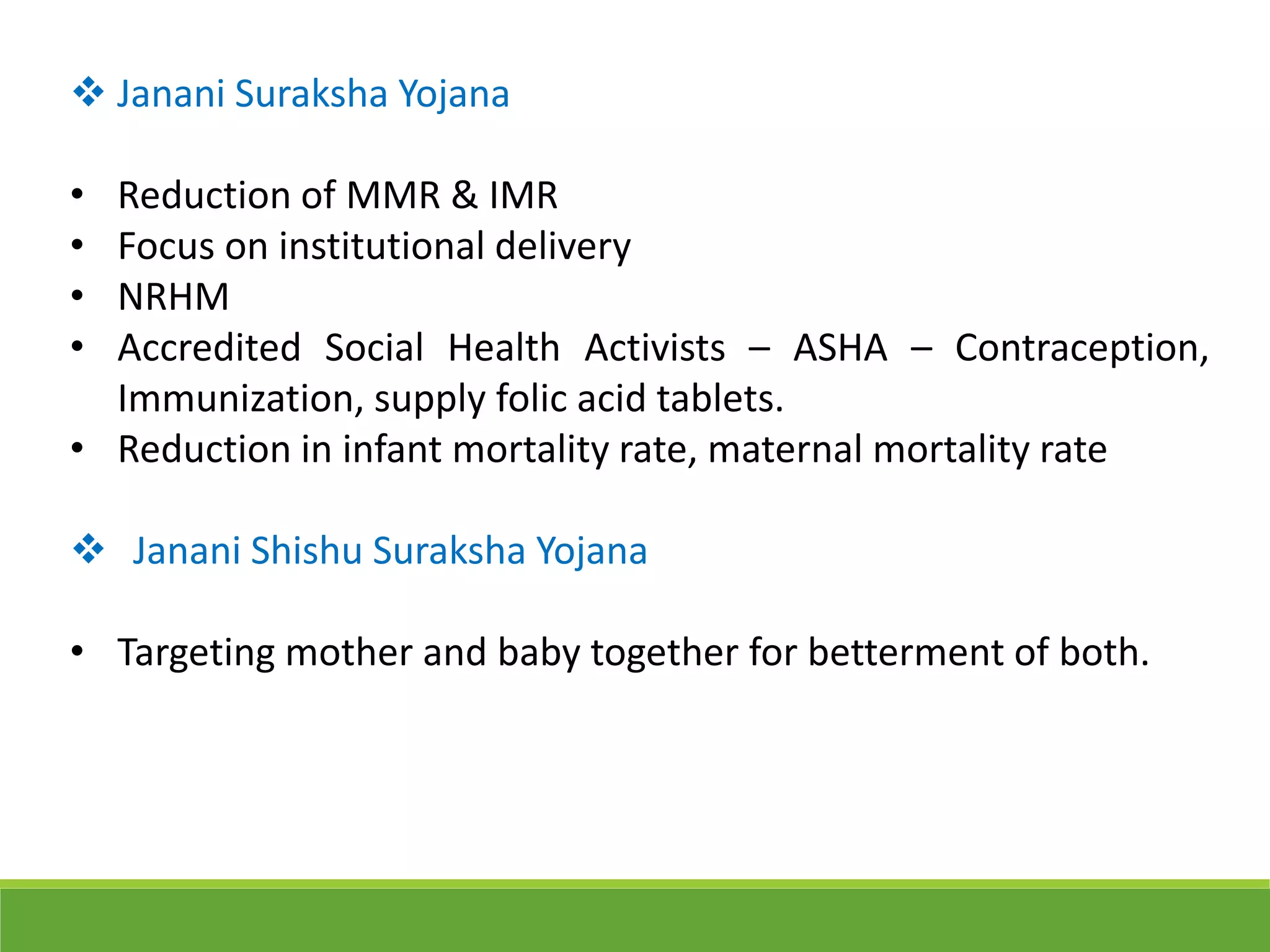 ❖ Janani Suraksha Yojana

• Reduction of MMR & IMR
• Focus on institutional delivery
• NRHM
• Accredited Social Health Activists – ASHA – Contraception, Immunization, supply folic acid tablets.
• Reduction in infant mortality rate, maternal mortality rate

❖ Janani Shishu Suraksha Yojana

• Targeting mother and baby together for betterment of both.